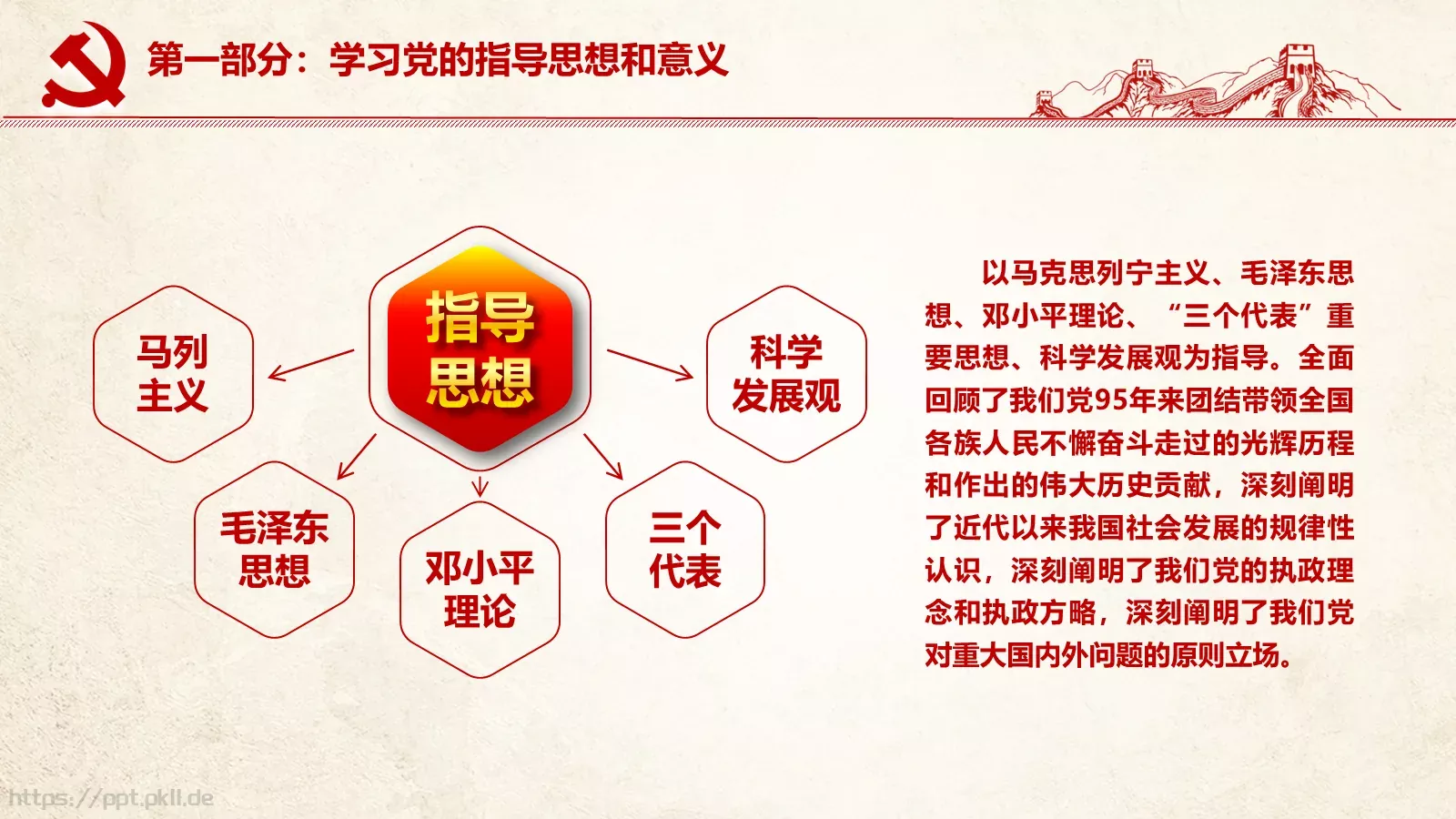 第一部分：学习党的指导思想和意义

指导思想

马列主义

科学发展观

毛泽东思想

邓小平理论

三个代表

以马克思列宁主义、毛泽东思想、邓小平理论、“三个代表”重要思想、科学发展观为指导。全面回顾了我们党95年来团结带领全国各族人民不懈奋斗走过的光辉历程和作出的伟大历史贡献，深刻阐明了近代以来我国社会发展的规律性认识，深刻阐明了我们党的执政理念和执政方略，深刻阐明了我们党对重大国内外问题的原则立场。

https://ppt.pkll.de